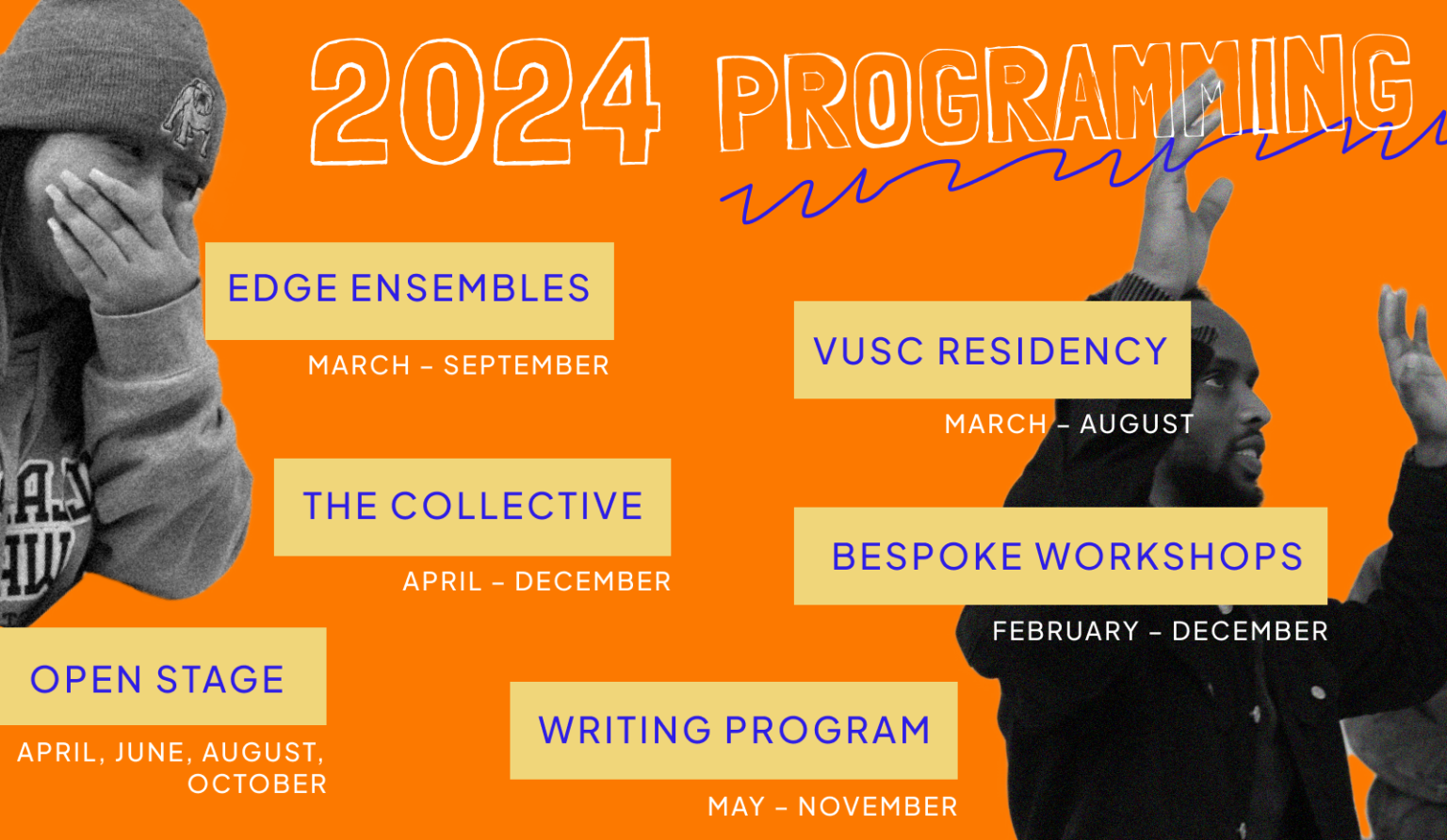 2024 PROGRAMMING

EDGE ENSEMBLES
MARCH – SEPTEMBER

VUSC RESIDENCY
MARCH – AUGUST

THE COLLECTIVE
APRIL – DECEMBER

BESPOKE WORKSHOPS
FEBRUARY – DECEMBER

OPEN STAGE
APRIL, JUNE, AUGUST, OCTOBER

WRITING PROGRAM
MAY – NOVEMBER